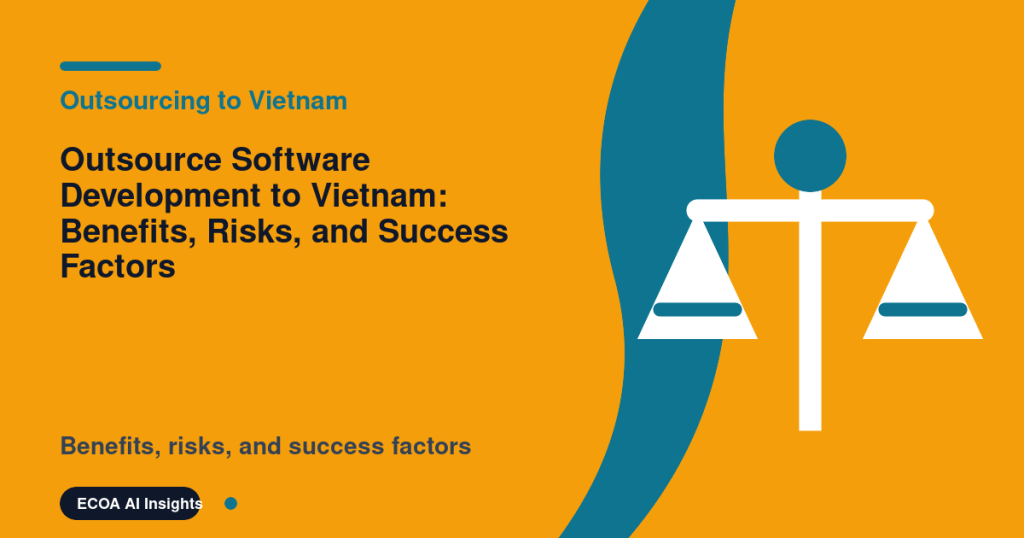 Outsourcing to Vietnam

Outsource Software Development to Vietnam: Benefits, Risks, and Success Factors

Benefits, risks, and success factors

ECOA AI Insights